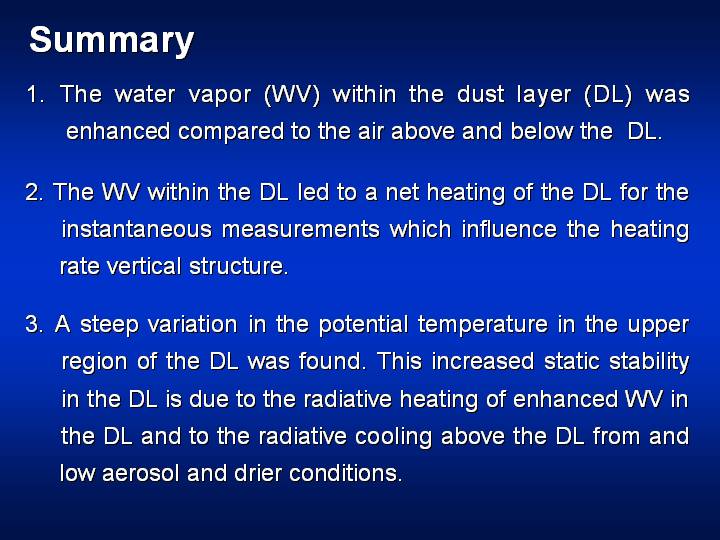 Summary

1. The water vapor (WV) within the dust layer (DL) was enhanced compared to the air above and below the DL.

2. The WV within the DL led to a net heating of the DL for the instantaneous measurements which influence the heating rate vertical structure.

3. A steep variation in the potential temperature in the upper region of the DL was found. This increased static stability in the DL is due to the radiative heating of enhanced WV in the DL and to the radiative cooling above the DL from and low aerosol and drier conditions.